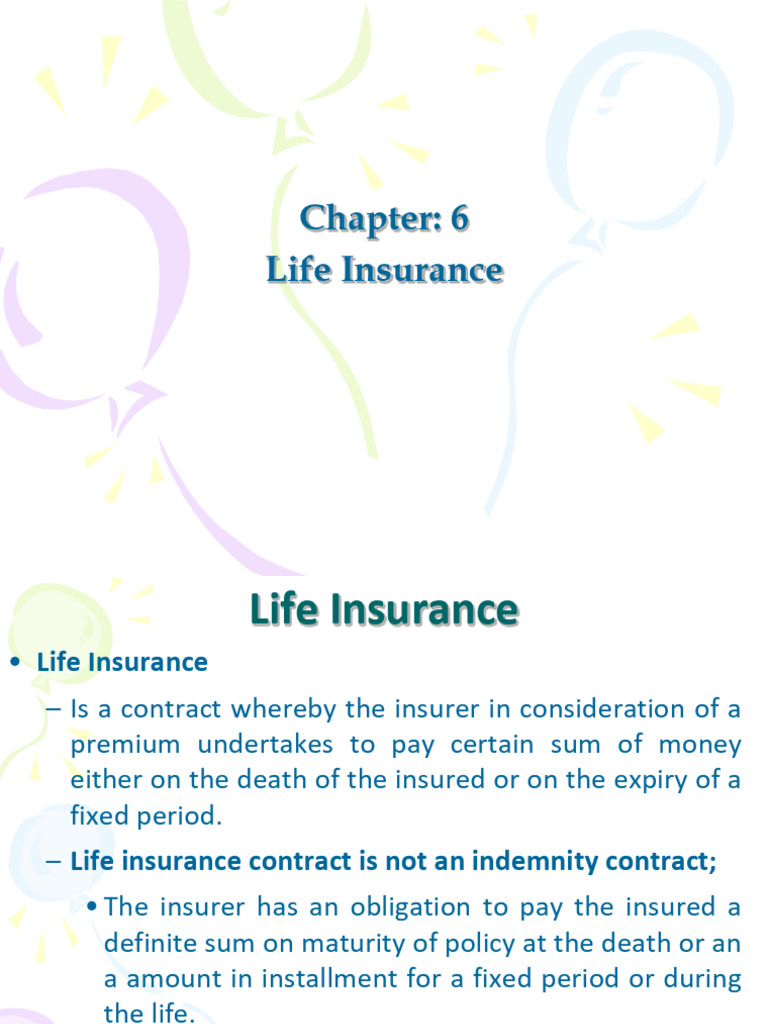 Chapter: 6
Life Insurance

Life Insurance

• Life Insurance

– Is a contract whereby the insurer in consideration of a premium undertakes to pay certain sum of money either on the death of the insured or on the expiry of a fixed period.

– Life insurance contract is not an indemnity contract;

• The insurer has an obligation to pay the insured a definite sum on maturity of policy at the death or an a amount in installment for a fixed period or during the life.